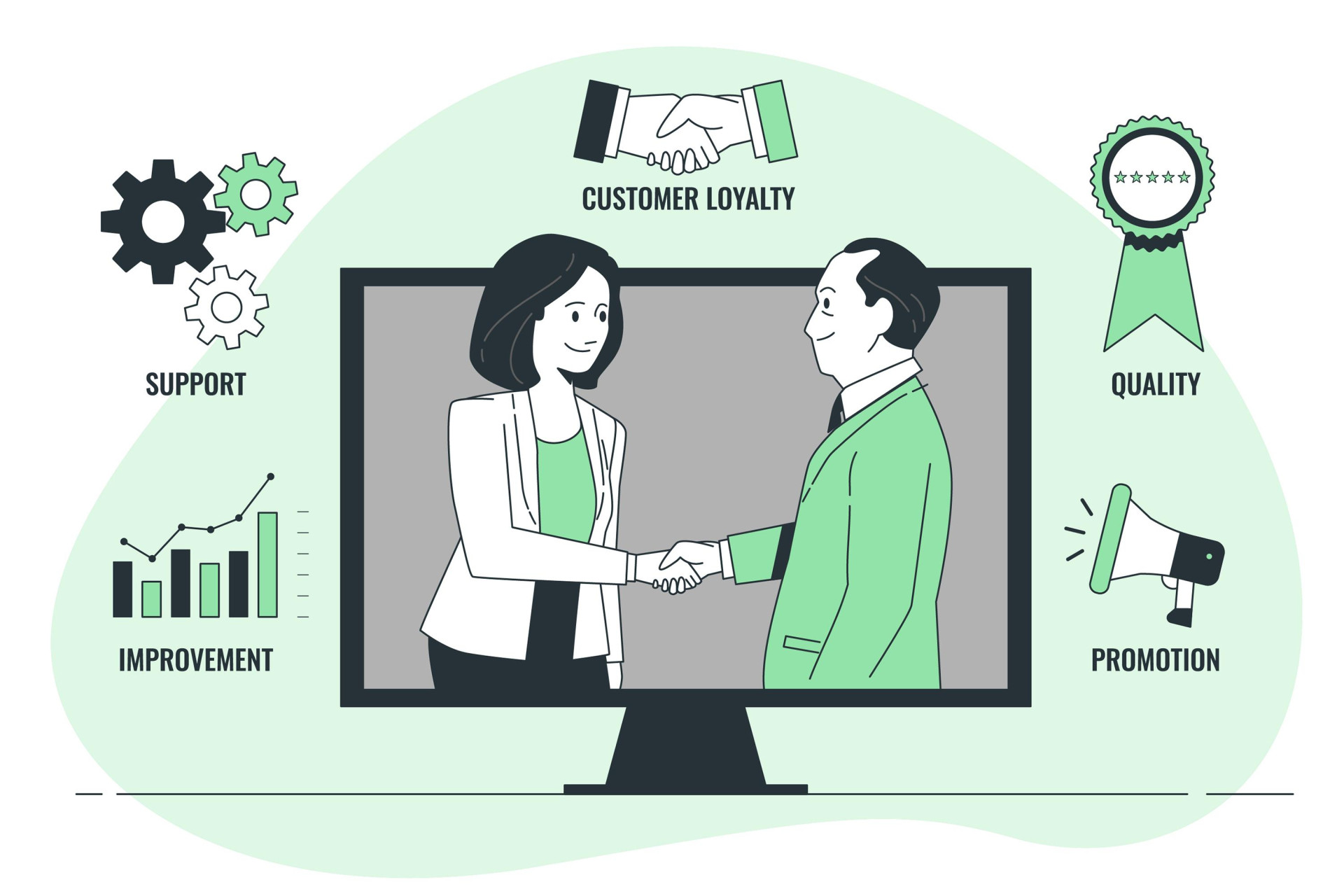 CUSTOMER LOYALTY

SUPPORT

QUALITY

IMPROVEMENT

PROMOTION